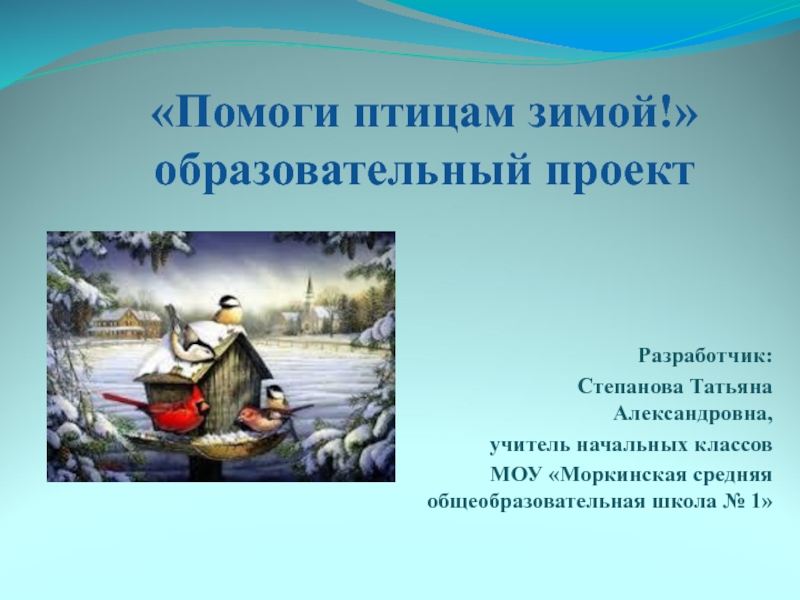 «Помоги птицам зимой!»
образовательный проект

Разработчик:
Степанова Татьяна Александровна,
учитель начальных классов
МОУ «Моркинская средняя общеобразовательная школа № 1»